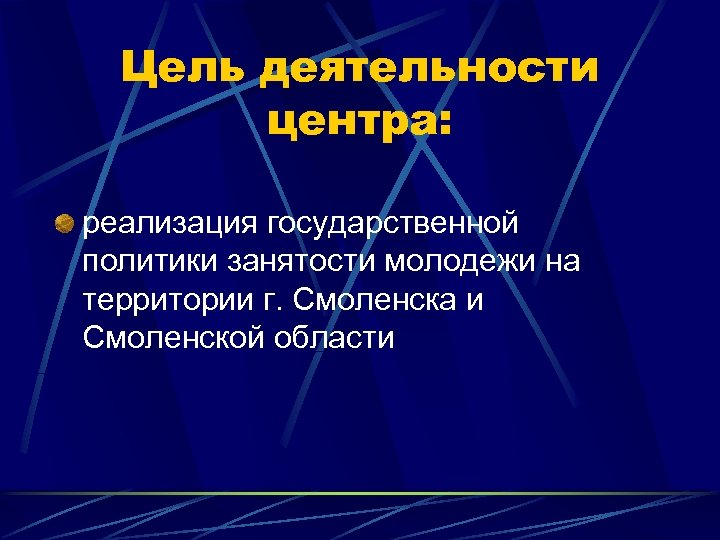 Цель деятельности центра:

реализация государственной политики занятости молодежи на территории г. Смоленска и Смоленской области